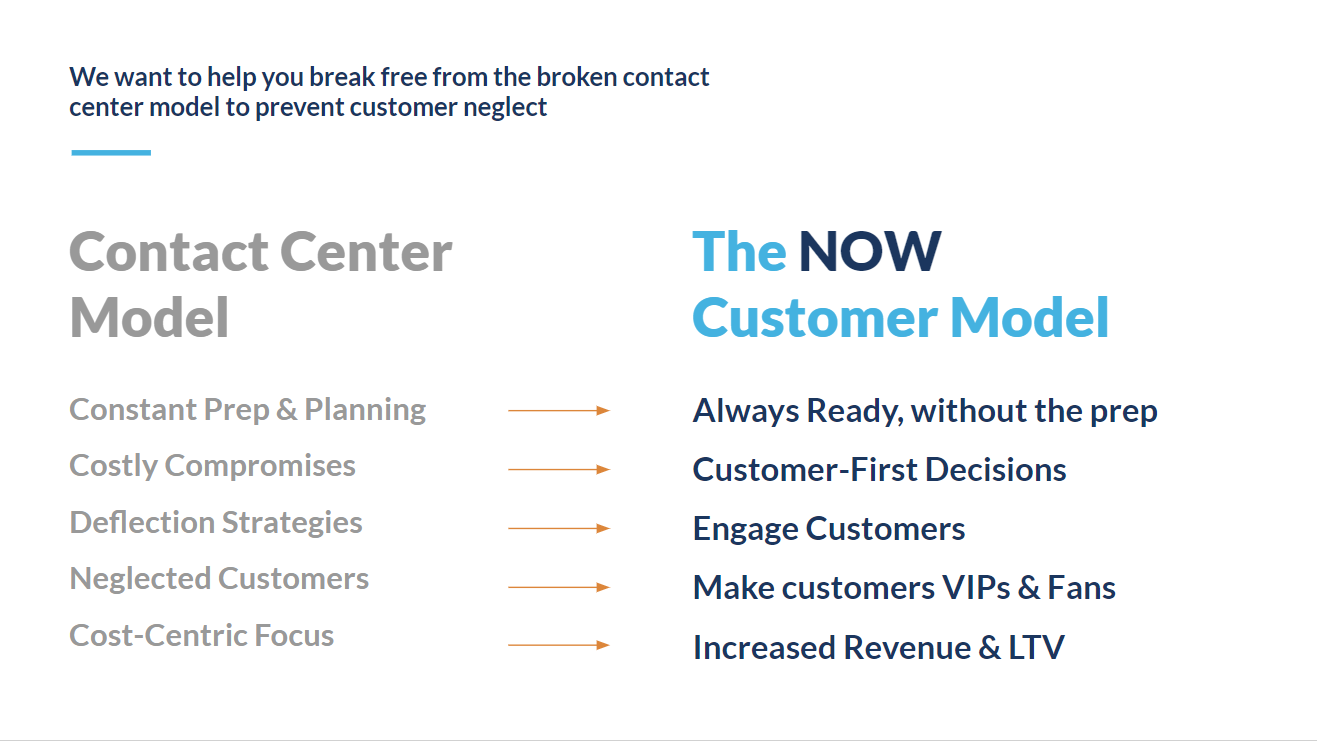 We want to help you break free from the broken contact center model to prevent customer neglect

Contact Center Model

Constant Prep & Planning
Costly Compromises
Deflection Strategies
Neglected Customers
Cost-Centric Focus

The NOW Customer Model

Always Ready, without the prep
Customer-First Decisions
Engage Customers
Make customers VIPs & Fans
Increased Revenue & LTV